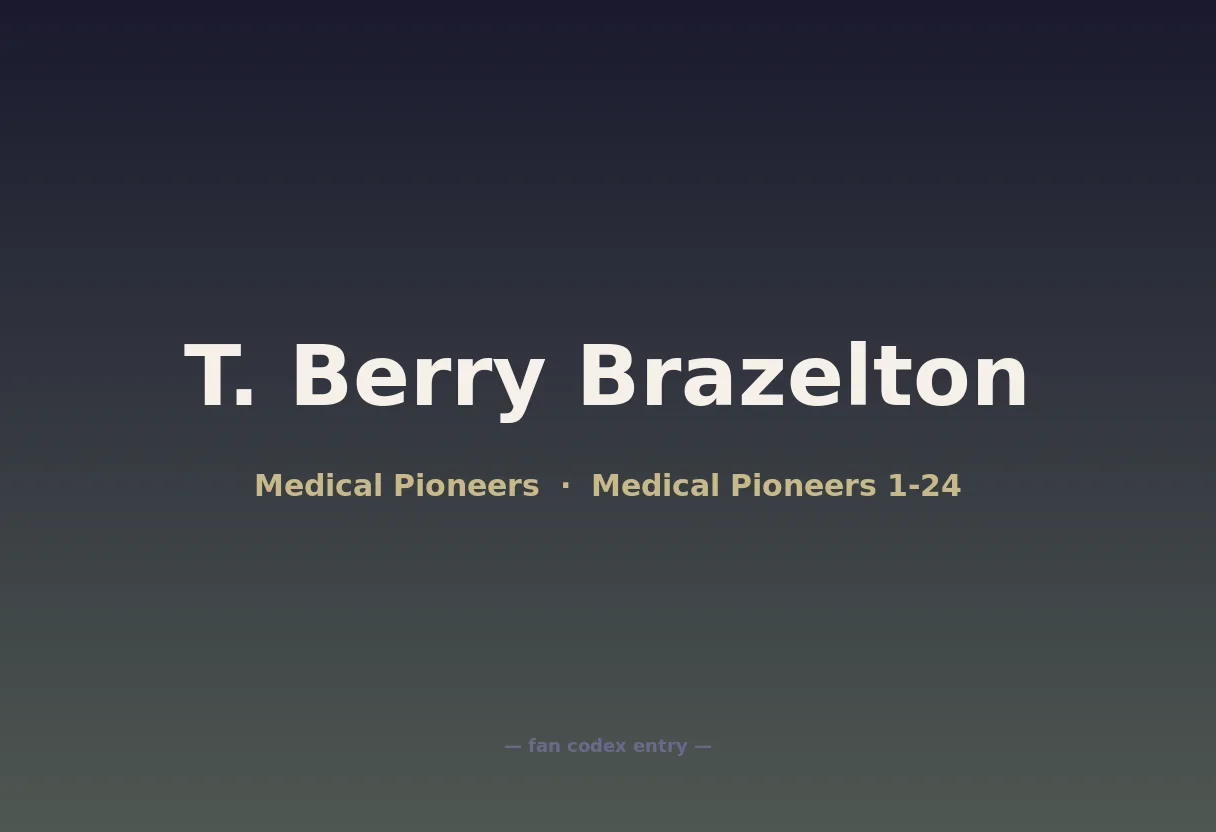 T. Berry Brazelton

Medical Pioneers · Medical Pioneers 1-24

— fan codex entry —